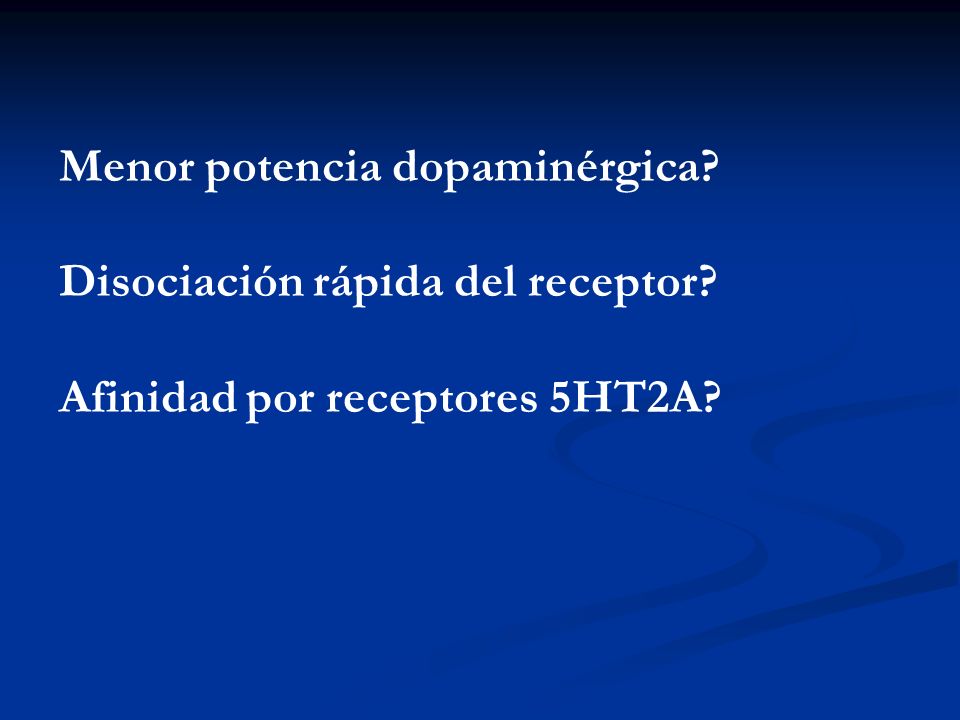 Menor potencia dopaminérgica?

Disociación rápida del receptor?

Afinidad por receptores 5HT2A?